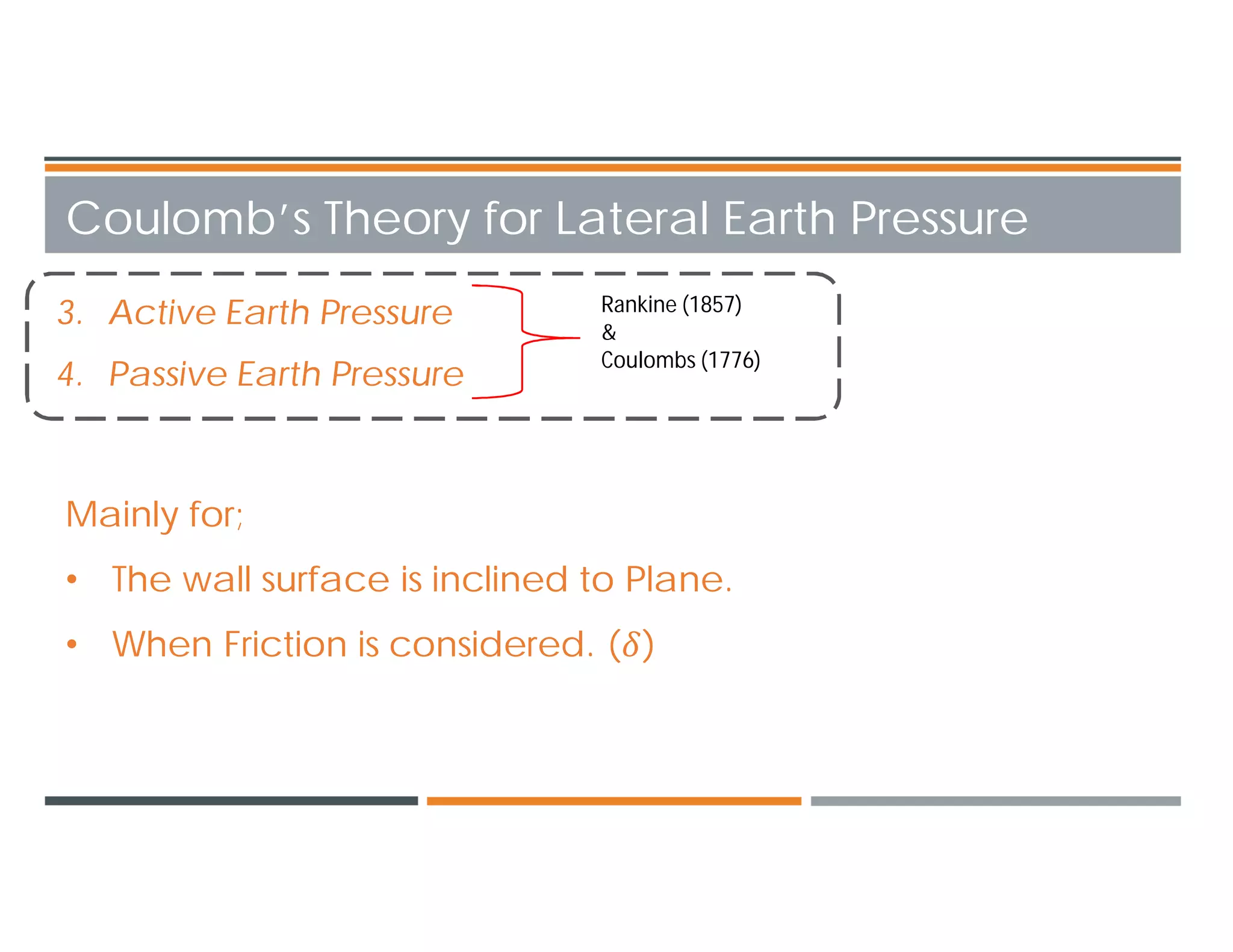 Coulomb's Theory for Lateral Earth Pressure

3. Active Earth Pressure

4. Passive Earth Pressure

Rankine (1857)
&
Coulombs (1776)

Mainly for;

• The wall surface is inclined to Plane.

• When Friction is considered. ($\delta$)